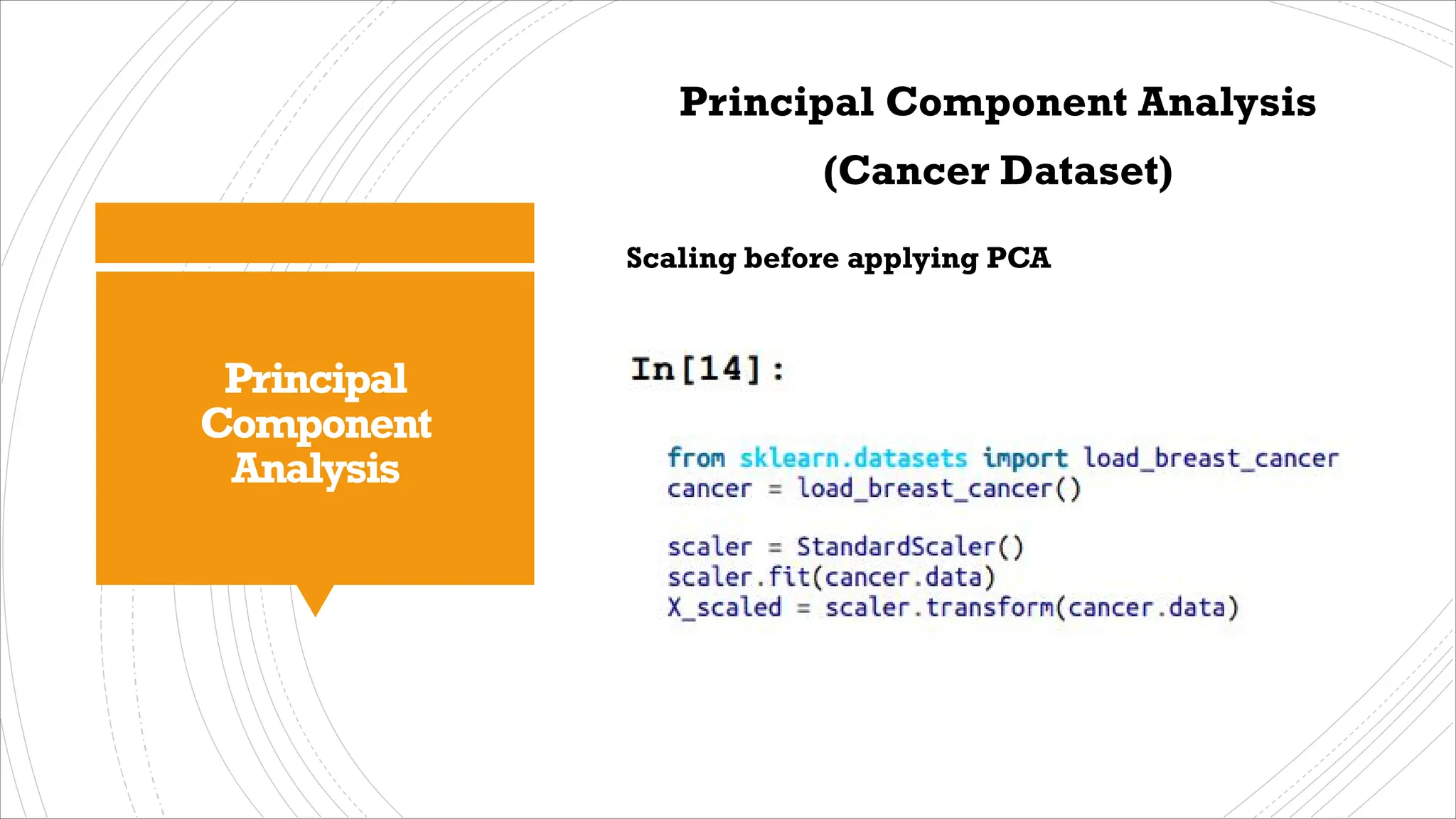 Principal Component Analysis

Principal Component Analysis (Cancer Dataset)

Scaling before applying PCA

In[14]:

from sklearn.datasets import load_breast_cancer
cancer = load_breast_cancer()

scaler = StandardScaler()
scaler.fit(cancer.data)
X_scaled = scaler.transform(cancer.data)